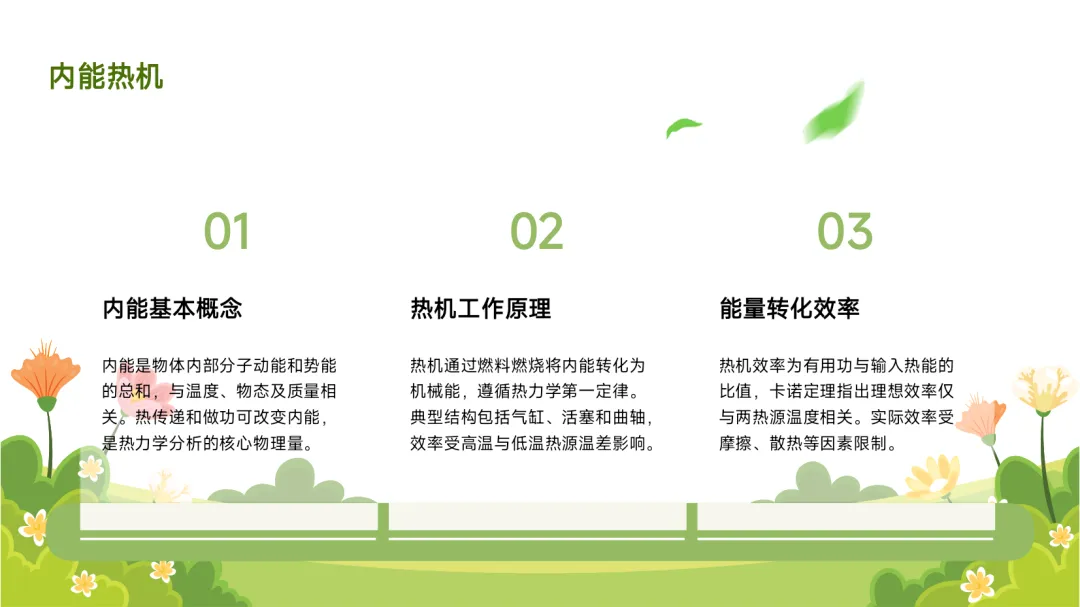 内能热机

01

内能基本概念

内能是物体内部分子动能和势能的总和，与温度、物态及质量相关。热传递和做功可改变内能，是热力学分析的核心物理量。

02

热机工作原理

热机通过燃料燃烧将内能转化为机械能，遵循热力学第一定律。典型结构包括气缸、活塞和曲轴，效率受高温与低温热源温差影响。

03

能量转化效率

热机效率为有用功与输入热能的比值，卡诺定理指出理想效率仅与两热源温度相关。实际效率受摩擦、散热等因素限制。